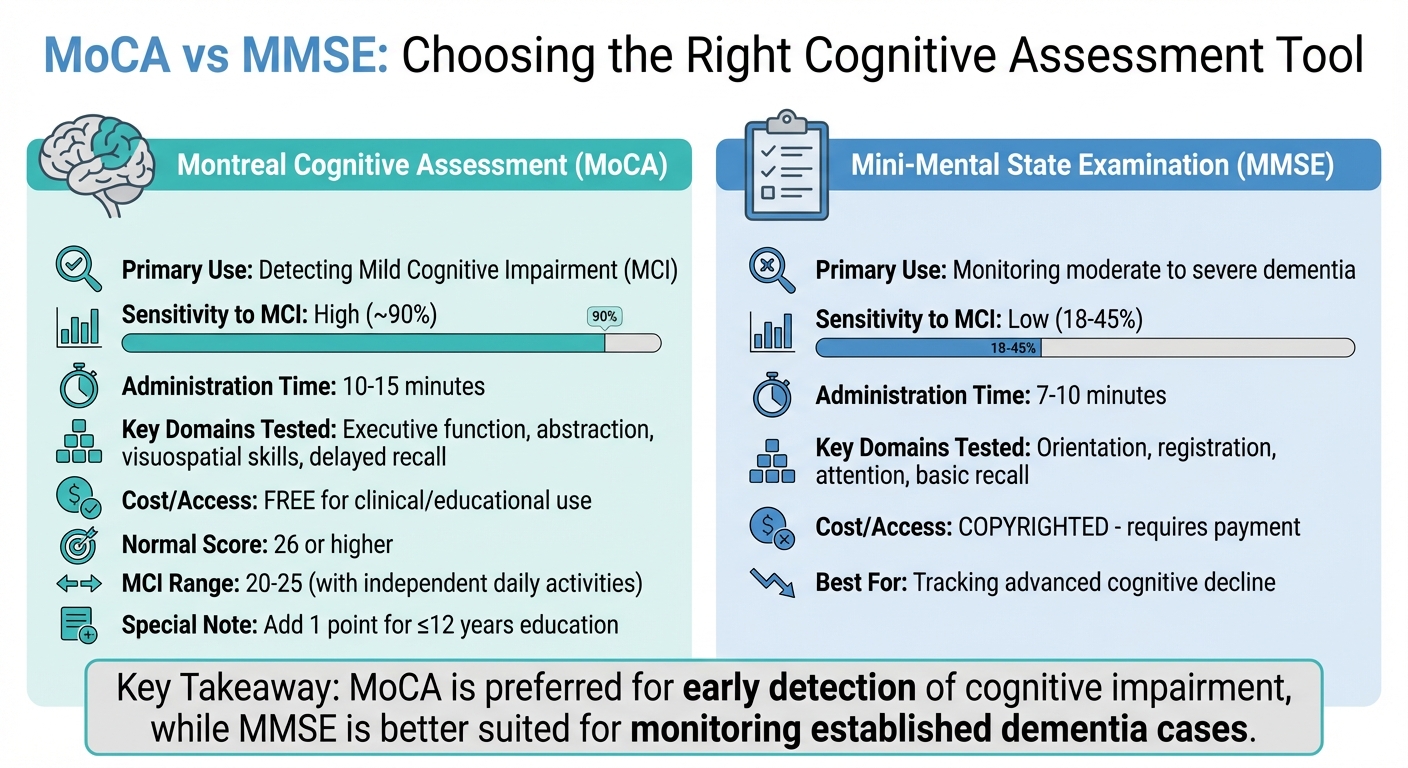 MoCA vs MMSE: Choosing the Right Cognitive Assessment Tool

Montreal Cognitive Assessment (MoCA)

Primary Use: Detecting Mild Cognitive Impairment (MCI)

Sensitivity to MCI: High (~90%)

90%

Administration Time: 10-15 minutes

Key Domains Tested: Executive function, abstraction, visuospatial skills, delayed recall

Cost/Access: FREE for clinical/educational use

Normal Score: 26 or higher

MCI Range: 20-25 (with independent daily activities)

Special Note: Add 1 point for ≤12 years education

Mini-Mental State Examination (MMSE)

Primary Use: Monitoring moderate to severe dementia

Sensitivity to MCI: Low (18-45%)

18-45%

Administration Time: 7-10 minutes

Key Domains Tested: Orientation, registration, attention, basic recall

Cost/Access: COPYRIGHTED - requires payment

Best For: Tracking advanced cognitive decline

Key Takeaway: MoCA is preferred for early detection of cognitive impairment, while MMSE is better suited for monitoring established dementia cases.